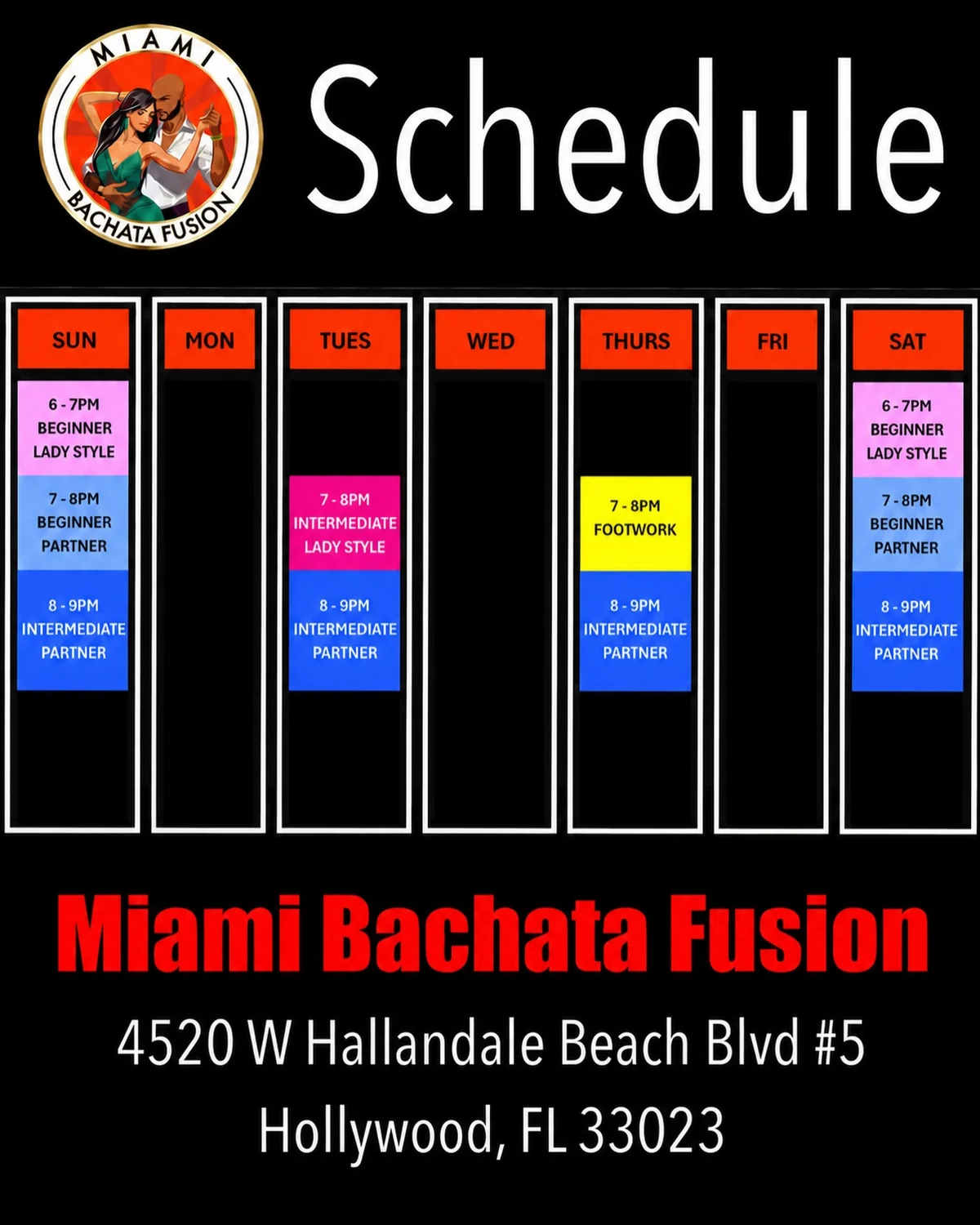 MIAMI
BACHATA FUSION

Schedule

| SUN | MON | TUES | WED | THURS | FRI | SAT |
|---|---|---|---|---|---|---|
| 6 - 7PM BEGINNER LADY STYLE | | | | | | 6 - 7PM BEGINNER LADY STYLE |
| 7 - 8PM BEGINNER PARTNER | | 7 - 8PM INTERMEDIATE LADY STYLE | | 7 - 8PM FOOTWORK | | 7 - 8PM BEGINNER PARTNER |
| 8 - 9PM INTERMEDIATE PARTNER | | 8 - 9PM INTERMEDIATE PARTNER | | 8 - 9PM INTERMEDIATE PARTNER | | 8 - 9PM INTERMEDIATE PARTNER |

Miami Bachata Fusion

4520 W Hallandale Beach Blvd #5
Hollywood, FL 33023